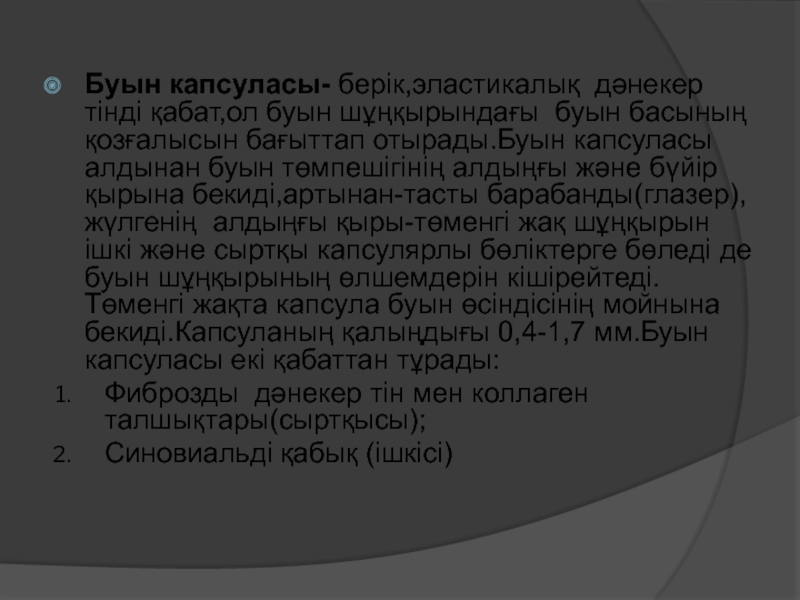 Буын капсуласы- берік,эластикалық дәнекер тінді қабат,ол буын шұңқырындағы буын басының қозғалысын бағыттап отырады.Буын капсуласы алдынан буын төмпешігінің алдыңғы және бүйір қырына бекиді,артынан-тасты барабанды(глазер), жүлгенің алдыңғы қыры-төменгі жақ шұңқырын ішкі және сыртқы капсулярлы бөліктерге бөледі де буын шұңқырының өлшемдерін кішірейтеді. Төменгі жақта капсула буын өсіндісінің мойнына бекиді.Капсуланың қалыңдығы 0,4-1,7 мм.Буын капсуласы екі қабаттан тұрады:

1. Фиброзды дәнекер тін мен коллаген талшықтары(сыртқысы);
2. Синовиальді қабық (ішкісі)